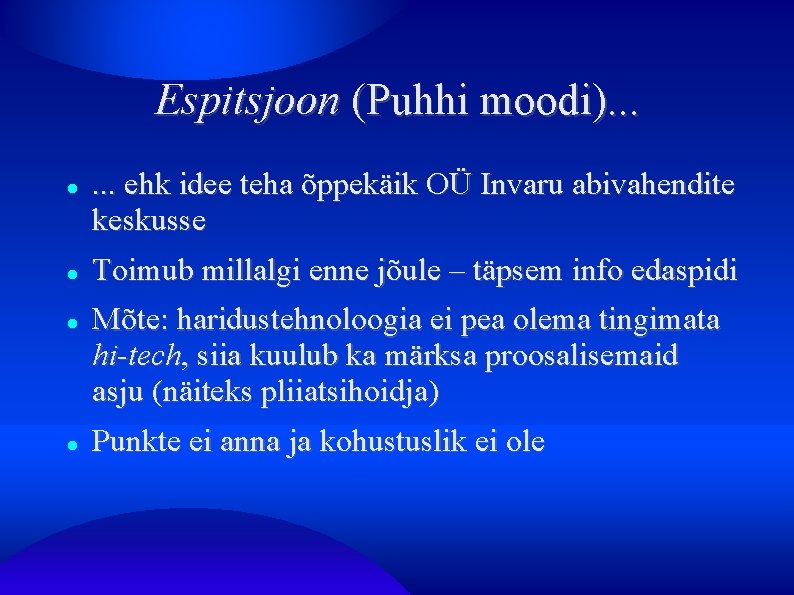 Espitsjoon (Puhhi moodi)...

- ... ehk idee teha õppekäik OÜ Invaru abivahendite keskusse
- Toimub millalgi enne jõule – täpsem info edaspidi
- Mõte: haridustehnoloogia ei pea olema tingimata hi-tech, siia kuulub ka märksa proosalisemaid asju (näiteks pliiatsihoidja)
- Punkte ei anna ja kohustuslik ei ole